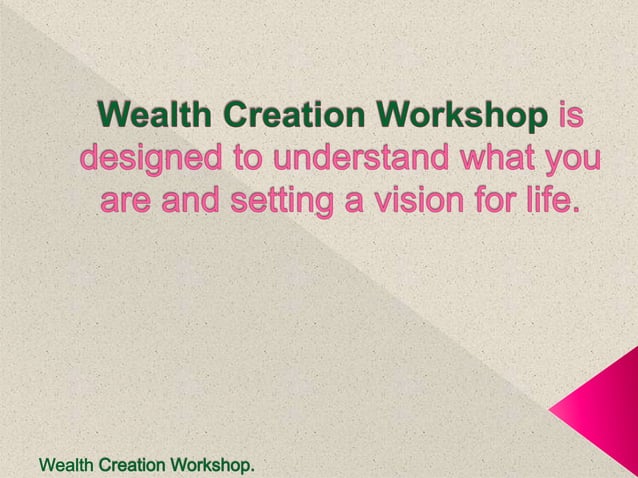 Wealth Creation Workshop is designed to understand what you are and setting a vision for life.

Wealth Creation Workshop.